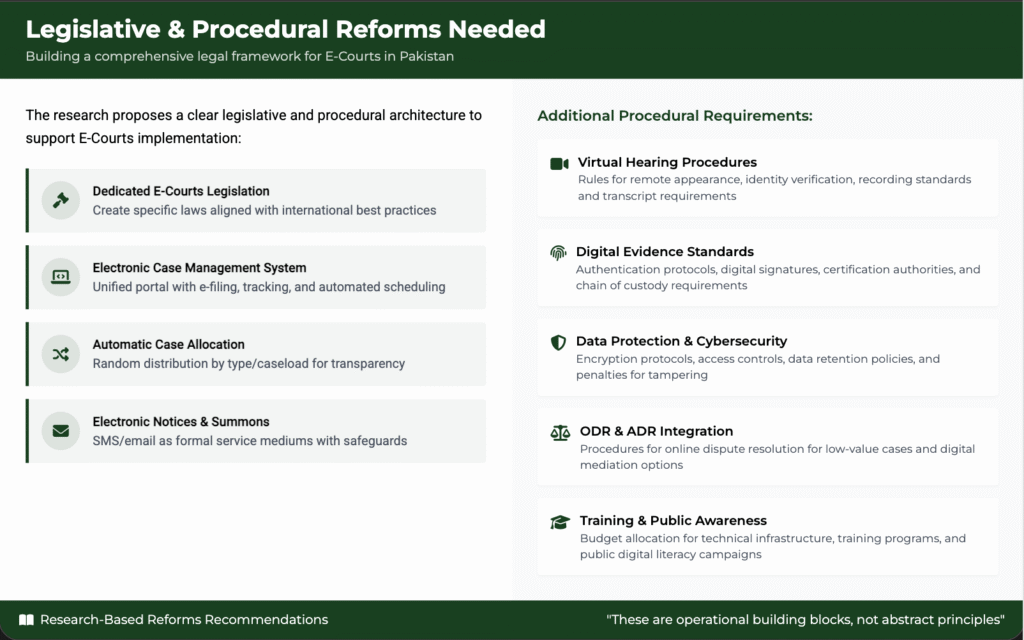 Legislative & Procedural Reforms Needed

Building a comprehensive legal framework for E-Courts in Pakistan

The research proposes a clear legislative and procedural architecture to support E-Courts implementation:

Dedicated E-Courts Legislation
Create specific laws aligned with international best practices

Electronic Case Management System
Unified portal with e-filing, tracking, and automated scheduling

Automatic Case Allocation
Random distribution by type/caseload for transparency

Electronic Notices & Summons
SMS/email as formal service mediums with safeguards

Additional Procedural Requirements:

Virtual Hearing Procedures
Rules for remote appearance, identity verification, recording standards and transcript requirements

Digital Evidence Standards
Authentication protocols, digital signatures, certification authorities, and chain of custody requirements

Data Protection & Cybersecurity
Encryption protocols, access controls, data retention policies, and penalties for tampering

ODR & ADR Integration
Procedures for online dispute resolution for low-value cases and digital mediation options

Training & Public Awareness
Budget allocation for technical infrastructure, training programs, and public digital literacy campaigns

Research-Based Reforms Recommendations

"These are operational building blocks, not abstract principles"